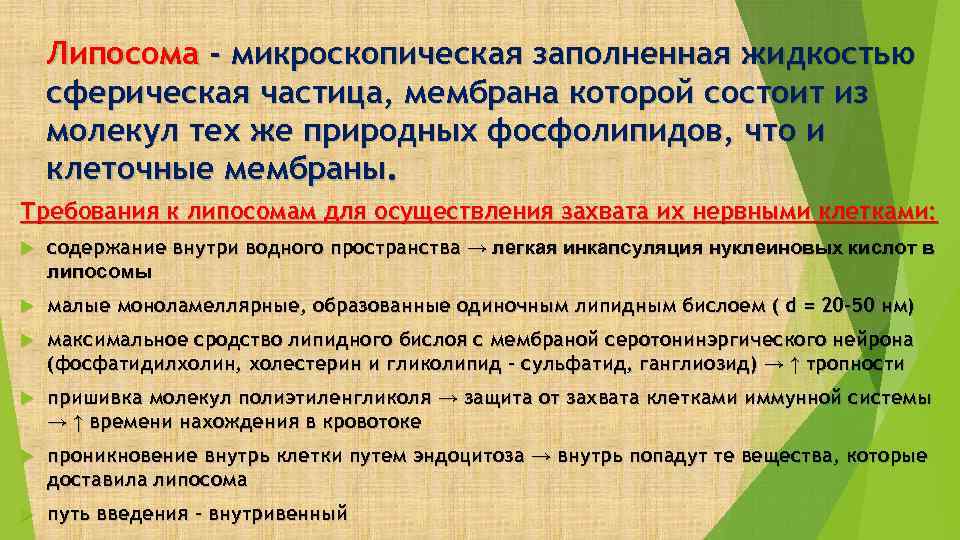 Липосома - микроскопическая заполненная жидкостью сферическая частица, мембрана которой состоит из молекул тех же природных фосфолипидов, что и клеточные мембраны.

Требования к липосомам для осуществления захвата их нервными клетками:

► содержание внутри водного пространства → легкая инкапсуляция нуклеиновых кислот в липосомы

► малые моноламеллярные, образованные одиночным липидным бислоем ( d = 20-50 нм)

► максимальное сродство липидного бислоя с мембраной серотонинэргического нейрона (фосфатидилхолин, холестерин и гликолипид - сульфатид, ганглиозид) → ↑ тропности

► пришивка молекул полиэтиленгликоля → защита от захвата клетками иммунной системы → ↑ времени нахождения в кровотоке

► проникновение внутрь клетки путем эндоцитоза → внутрь попадут те вещества, которые доставила липосома

► путь введения - внутривенный